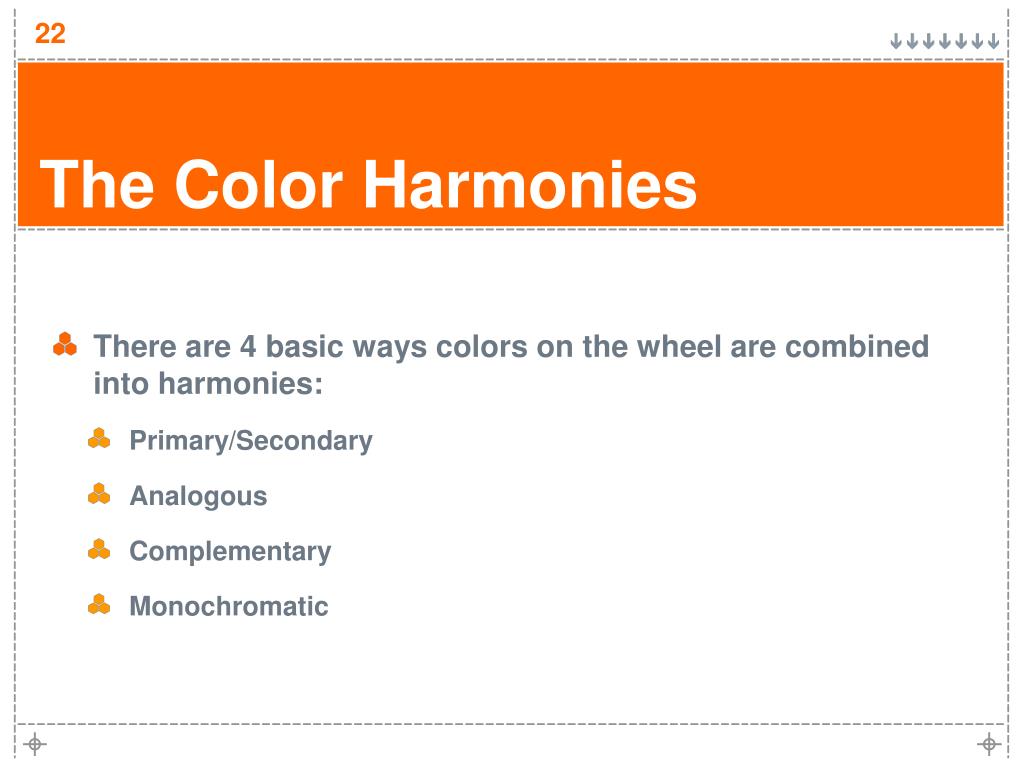 22

The Color Harmonies

There are 4 basic ways colors on the wheel are combined into harmonies:

Primary/Secondary

Analogous

Complementary

Monochromatic